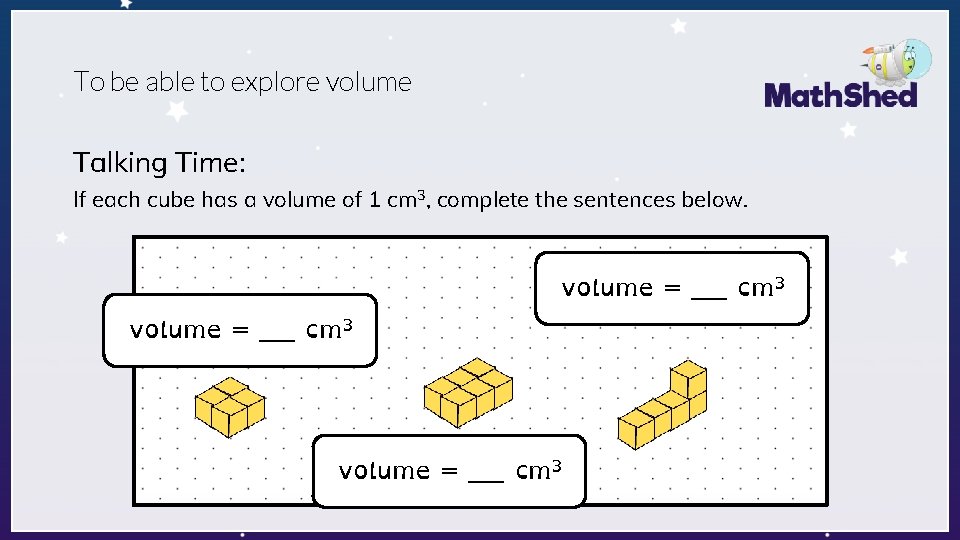 To be able to explore volume

MathShed

Talking Time:

If each cube has a volume of 1 $cm^3$, complete the sentences below.

volume = ___ $cm^3$

volume = ___ $cm^3$

volume = ___ $cm^3$